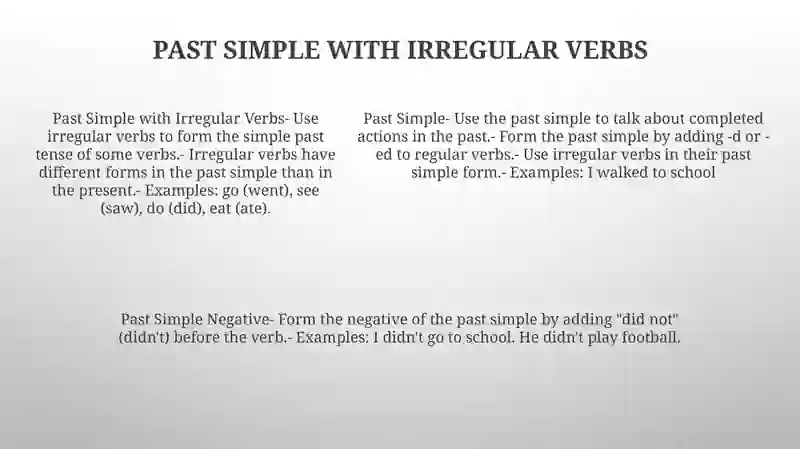 PAST SIMPLE WITH IRREGULAR VERBS

Past Simple with Irregular Verbs- Use irregular verbs to form the simple past tense of some verbs.- Irregular verbs have different forms in the past simple than in the present.- Examples: go (went), see (saw), do (did), eat (ate).

Past Simple- Use the past simple to talk about completed actions in the past.- Form the past simple by adding -d or -ed to regular verbs.- Use irregular verbs in their past simple form.- Examples: I walked to school

Past Simple Negative- Form the negative of the past simple by adding "did not" (didn't) before the verb.- Examples: I didn't go to school. He didn't play football.